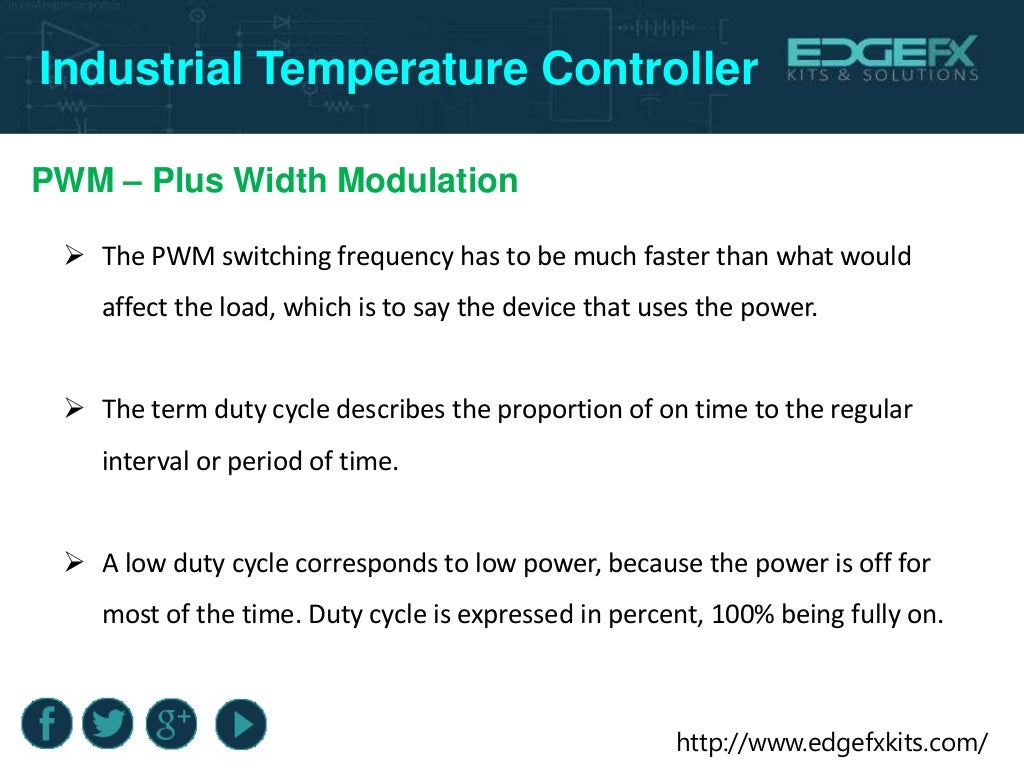 Industrial Temperature Controller

EDGEFX KITS & SOLUTIONS

PWM – Plus Width Modulation

➢ The PWM switching frequency has to be much faster than what would affect the load, which is to say the device that uses the power.

➢ The term duty cycle describes the proportion of on time to the regular interval or period of time.

➢ A low duty cycle corresponds to low power, because the power is off for most of the time. Duty cycle is expressed in percent, 100% being fully on.

f g+

http://www.edgefxkits.com/